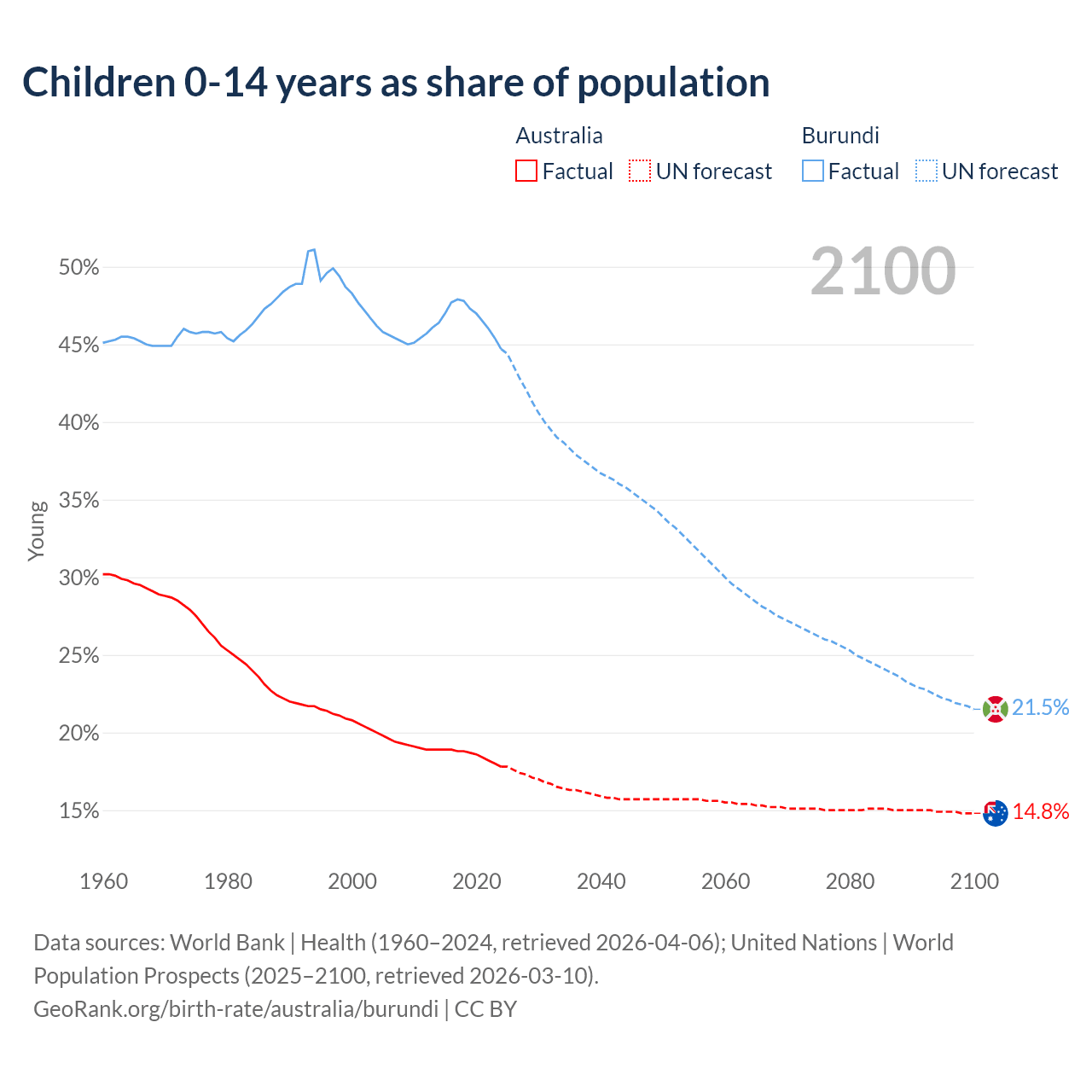 Children 0-14 years as share of population

Australia
Factual UN forecast

Burundi
Factual UN forecast

2100

50%
45%
40%
35%
30%
25%
20%
15%

Young

21.5%
14.8%

1960 1980 2000 2020 2040 2060 2080 2100

Data sources: World Bank | Health (1960–2024, retrieved 2026-04-06); United Nations | World Population Prospects (2025–2100, retrieved 2026-03-10).
GeoRank.org/birth-rate/australia/burundi | CC BY